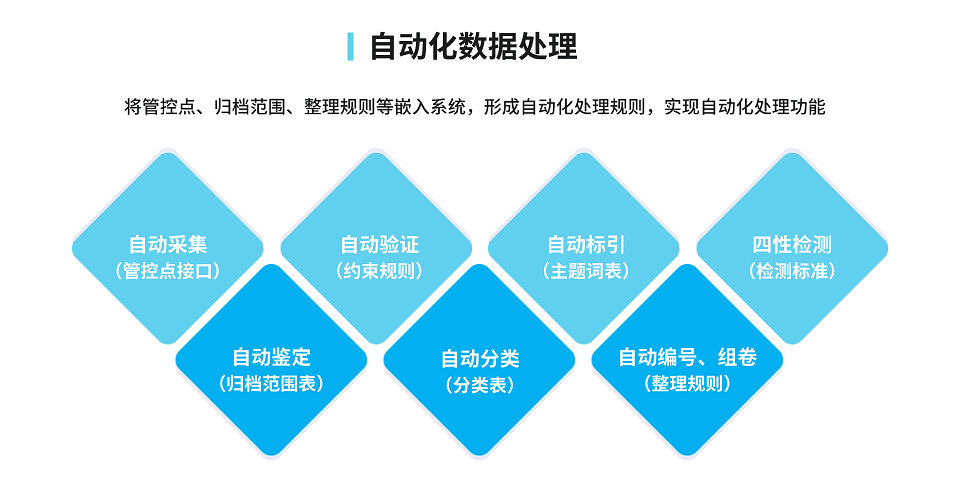 自动化数据处理

将管控点、归档范围、整理规则等嵌入系统，形成自动化处理规则，实现自动化处理功能

自动采集
（管控点接口）

自动验证
（约束规则）

自动标引
（主题词表）

四性检测
（检测标准）

自动鉴定
（归档范围表）

自动分类
（分类表）

自动编号、组卷
（整理规则）